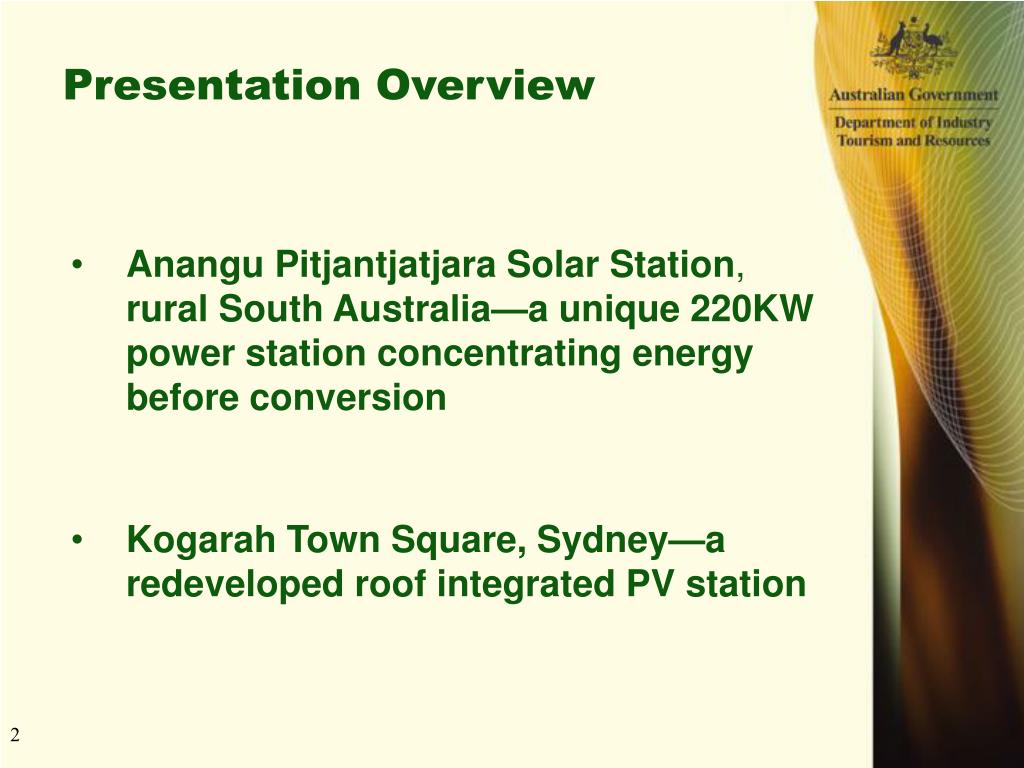 Presentation Overview

Australian Government
Department of Industry Tourism and Resources

• Anangu Pitjantjatjara Solar Station, rural South Australia—a unique 220KW power station concentrating energy before conversion

• Kogarah Town Square, Sydney—a redeveloped roof integrated PV station

2